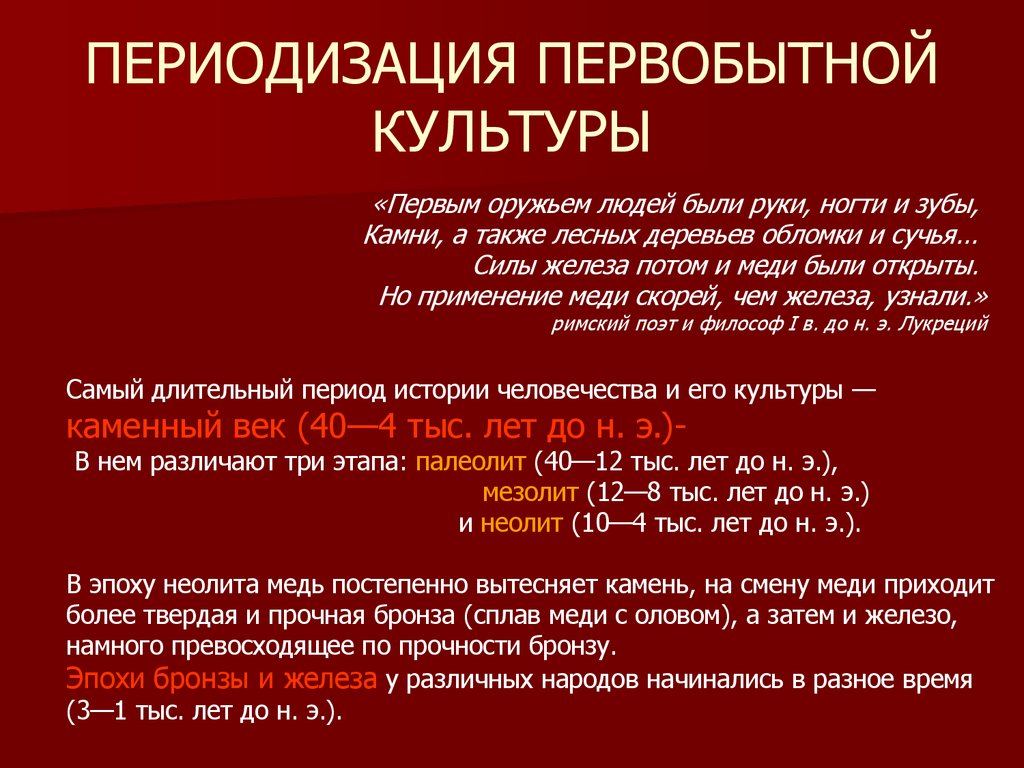 ПЕРИОДИЗАЦИЯ ПЕРВОБЫТНОЙ КУЛЬТУРЫ

«Первым оружьем людей были руки, ногти и зубы,
Камни, а также лесных деревьев обломки и сучья…
Силы железа потом и меди были открыты.
Но применение меди скорей, чем железа, узнали.»
римский поэт и философ I в. до н. э. Лукреций

Самый длительный период истории человечества и его культуры —
каменный век (40—4 тыс. лет до н. э.)-
В нем различают три этапа: палеолит (40—12 тыс. лет до н. э.),
мезолит (12—8 тыс. лет до н. э.)
и неолит (10—4 тыс. лет до н. э.).

В эпоху неолита медь постепенно вытесняет камень, на смену меди приходит более твердая и прочная бронза (сплав меди с оловом), а затем и железо, намного превосходящее по прочности бронзу.
Эпохи бронзы и железа у различных народов начинались в разное время (3—1 тыс. лет до н. э.).